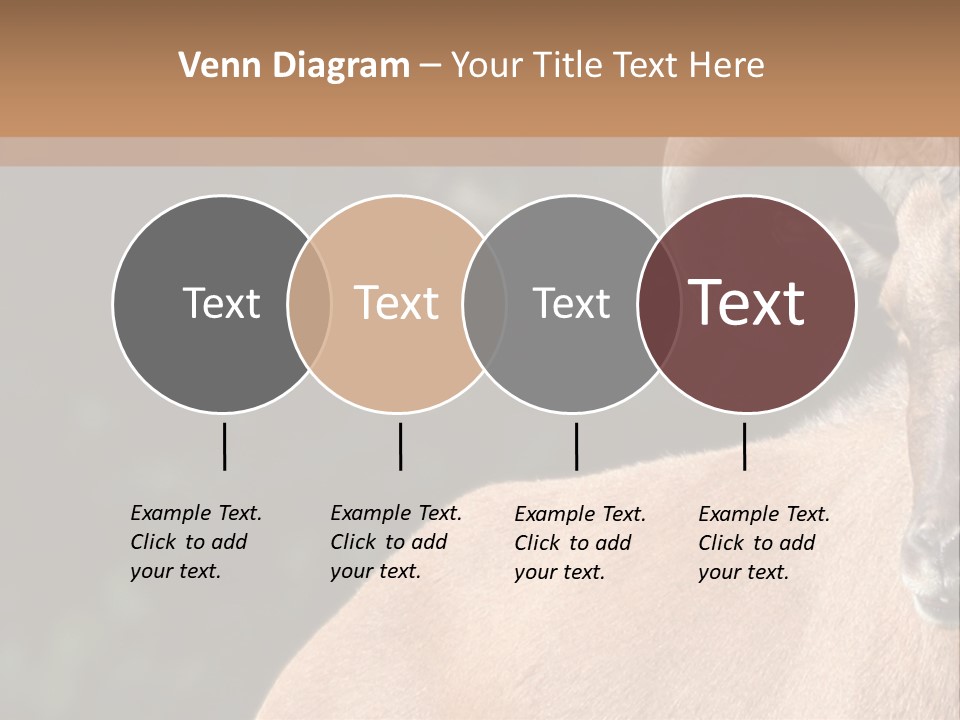 Venn Diagram – Your Title Text Here

Text

Text

Text

Text

Example Text. Click to add your text.

Example Text. Click to add your text.

Example Text. Click to add your text.

Example Text. Click to add your text.